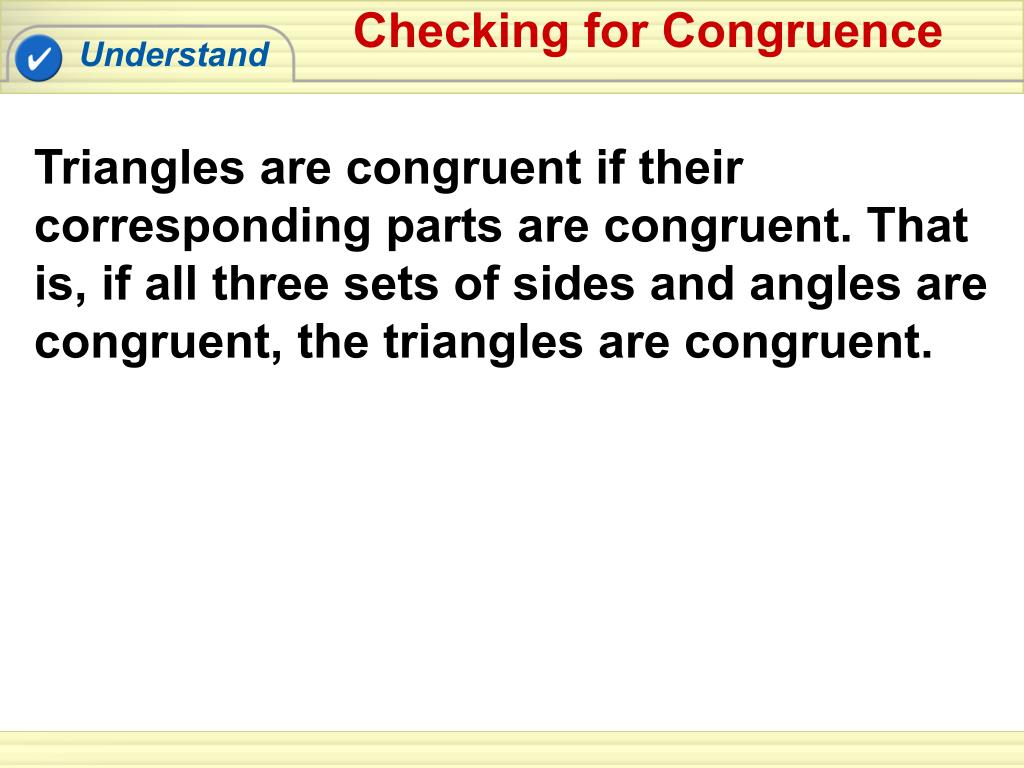 Understand

Checking for Congruence

Triangles are congruent if their corresponding parts are congruent. That is, if all three sets of sides and angles are congruent, the triangles are congruent.